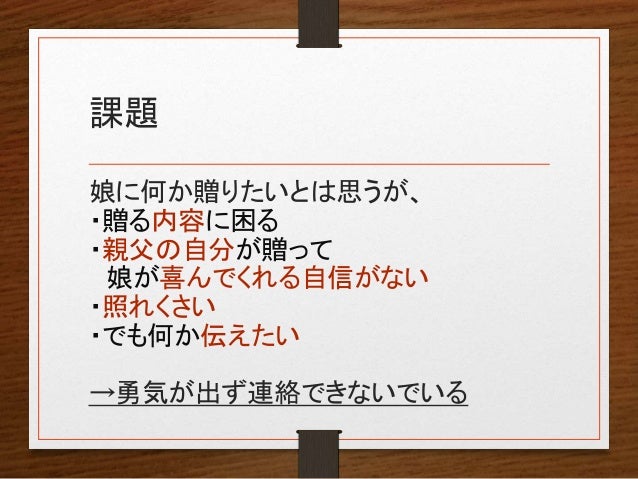 課題

娘に何か贈りたいとは思うが、
・贈る内容に困る
・親父の自分が贈って
娘が喜んでくれる自信がない
・照れくさい
・でも何か伝えたい

→勇気が出ず連絡できないでいる